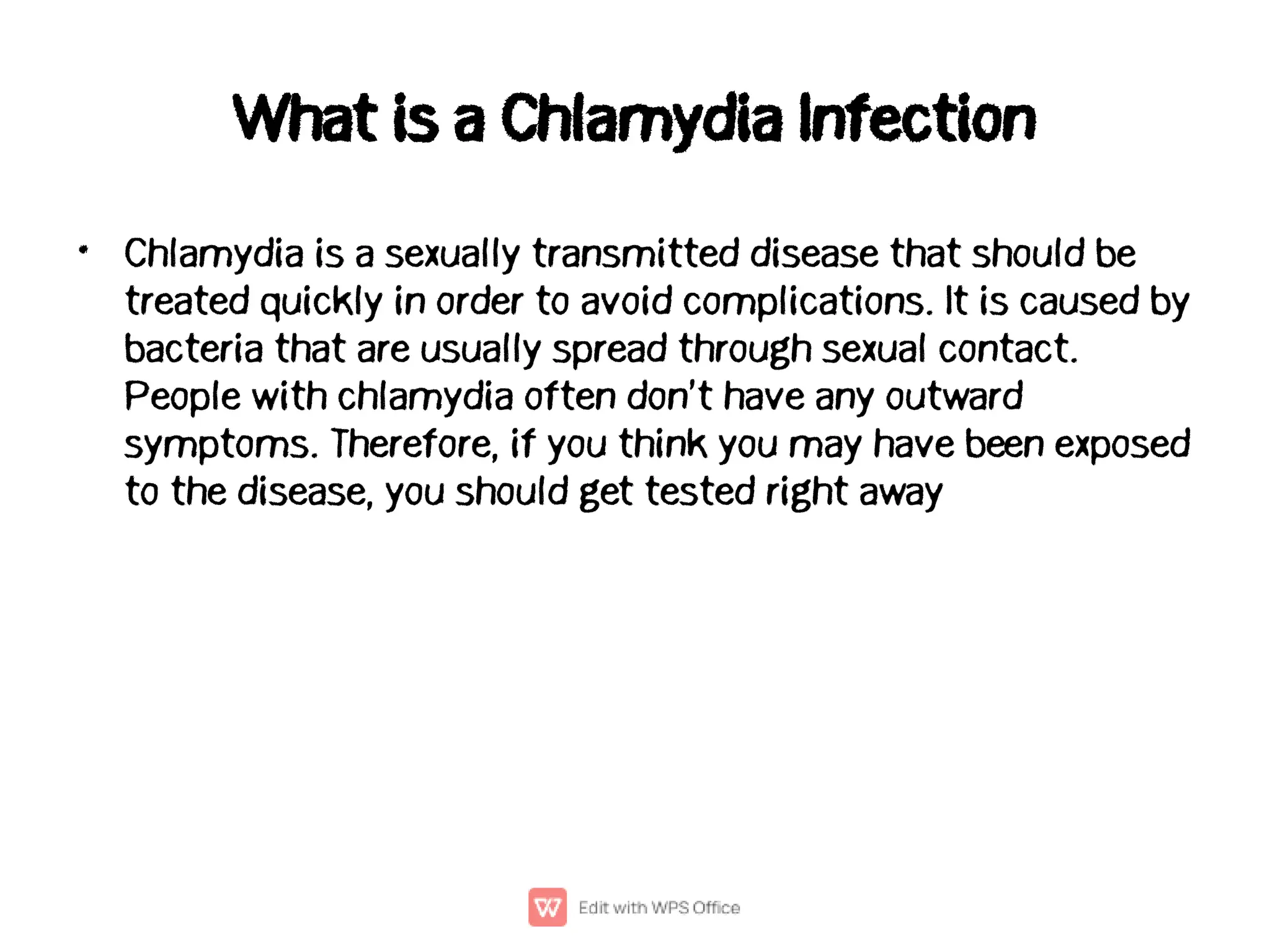 What is a Chlamydia Infection

• Chlamydia is a sexually transmitted disease that should be treated quickly in order to avoid complications. It is caused by bacteria that are usually spread through sexual contact. People with chlamydia often don't have any outward symptoms. Therefore, if you think you may have been exposed to the disease, you should get tested right away

Edit with WPS Office